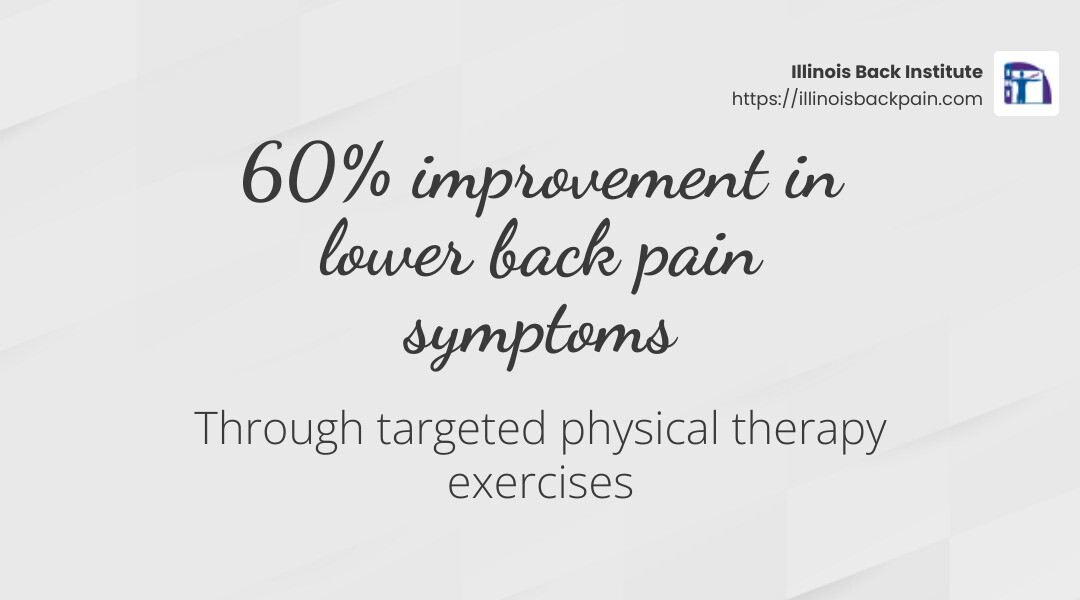 Illinois Back Institute
https://illinoisbackpain.com

60% improvement in lower back pain symptoms

Through targeted physical therapy exercises